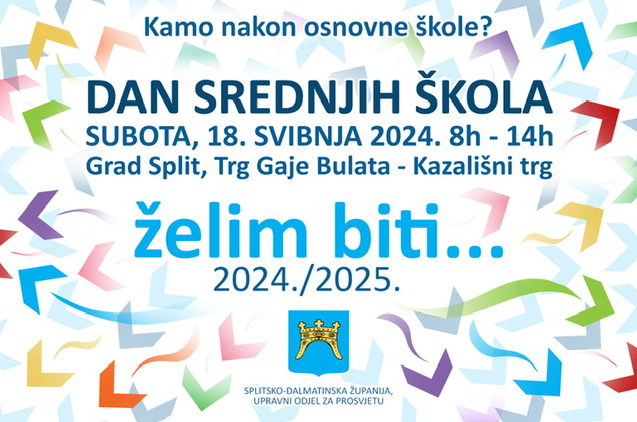 Kamo nakon osnovne škole?

DAN SREDNJIH ŠKOLA
SUBOTA, 18. SVIBNJA 2024. 8h - 14h
Grad Split, Trg Gaje Bulata - Kazališni trg

želim biti...
2024./2025.

SPLITSKO-DALMATINSKA ŽUPANIJA,
UPRAVNI ODJEL ZA PROSVJETU